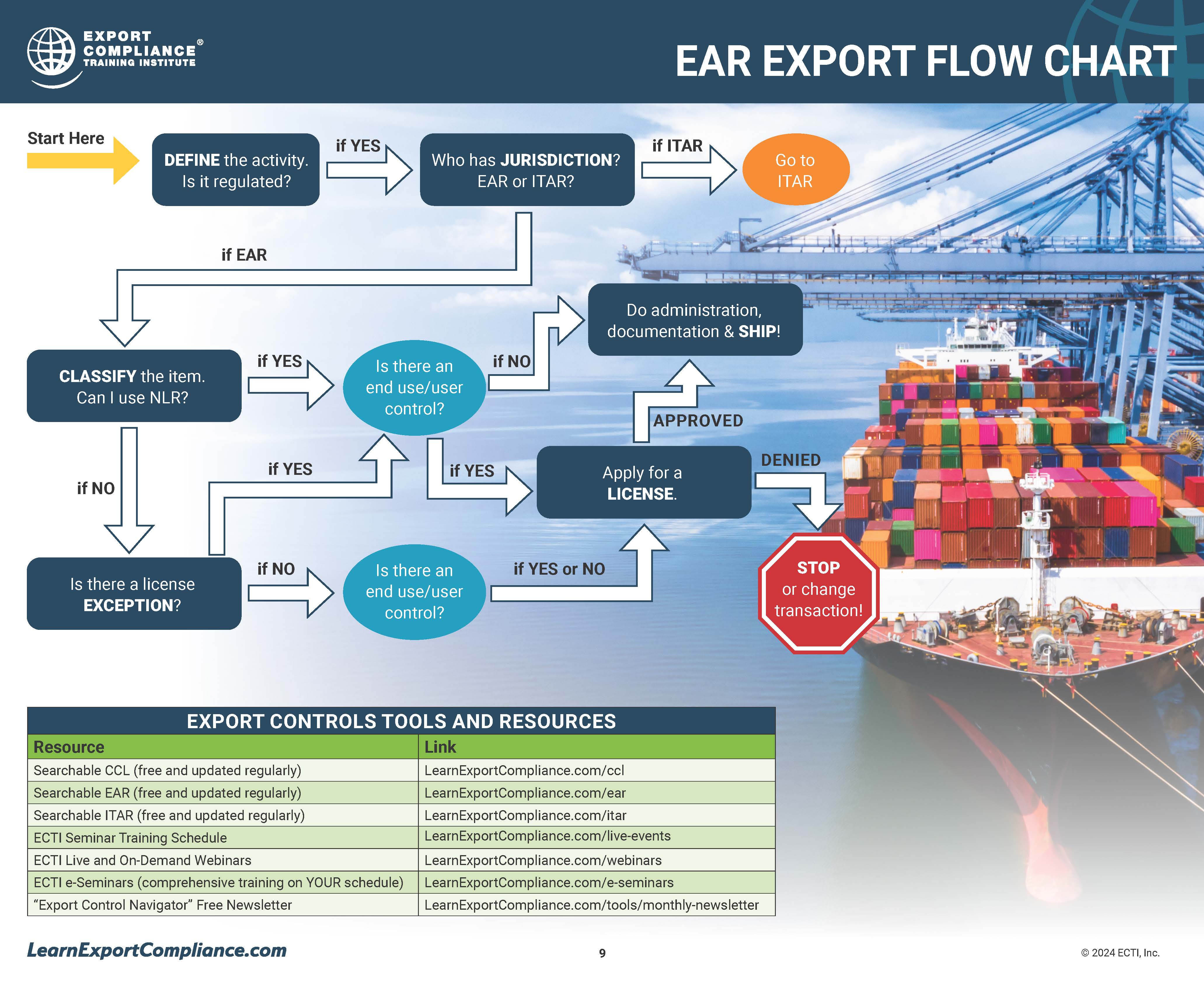 EXPORT COMPLIANCE® TRAINING INSTITUTE

EAR EXPORT FLOW CHART

Start Here

DEFINE the activity. Is it regulated?

if YES

Who has JURISDICTION? EAR or ITAR?

if ITAR

Go to ITAR

if EAR

CLASSIFY the item. Can I use NLR?

if YES

Is there an end use/user control?

if NO

Do administration, documentation & SHIP!

APPROVED

if NO

if YES

if YES

Apply for a LICENSE.

DENIED

Is there a license EXCEPTION?

if NO

Is there an end use/user control?

if YES or NO

STOP or change transaction!

EXPORT CONTROLS TOOLS AND RESOURCES

| Resource | Link |
|---|---|
| Searchable CCL (free and updated regularly) | LearnExportCompliance.com/ccl |
| Searchable EAR (free and updated regularly) | LearnExportCompliance.com/ear |
| Searchable ITAR (free and updated regularly) | LearnExportCompliance.com/itar |
| ECTI Seminar Training Schedule | LearnExportCompliance.com/live-events |
| ECTI Live and On-Demand Webinars | LearnExportCompliance.com/webinars |
| ECTI e-Seminars (comprehensive training on YOUR schedule) | LearnExportCompliance.com/e-seminars |
| “Export Control Navigator” Free Newsletter | LearnExportCompliance.com/tools/monthly-newsletter |

LearnExportCompliance.com

9

© 2024 ECTI, Inc.